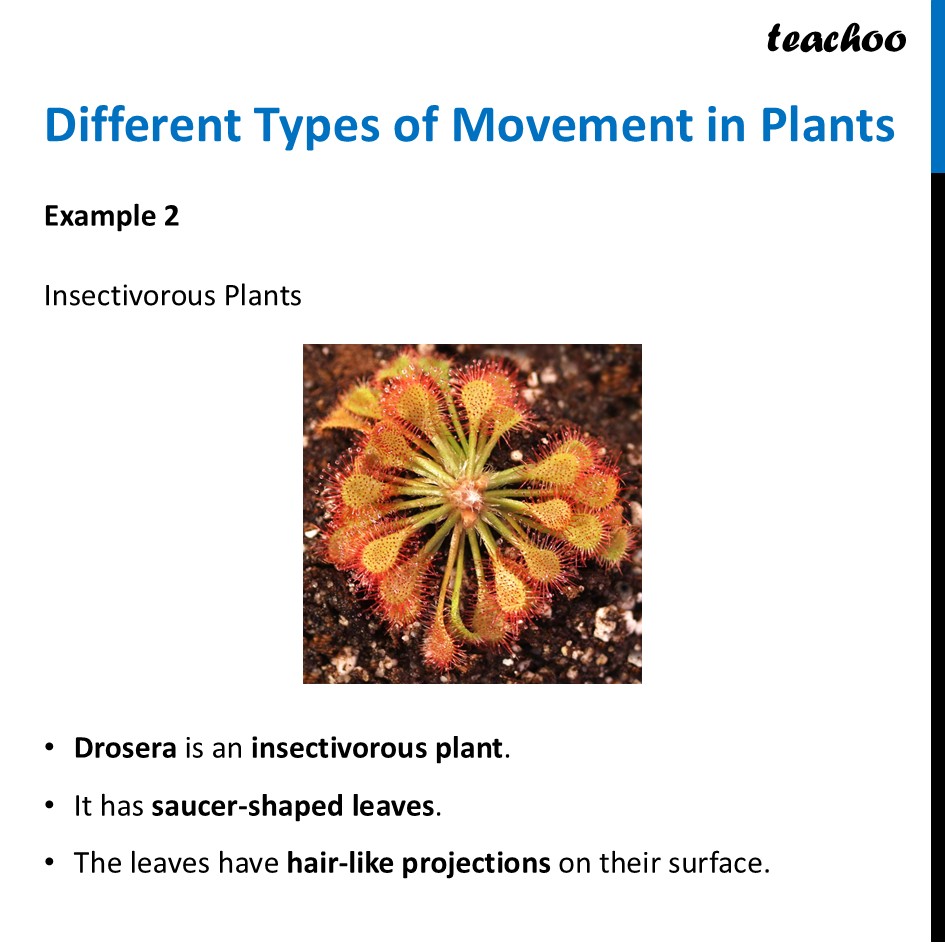 teachoo

Different Types of Movement in Plants

Example 2

Insectivorous Plants

• Drosera is an insectivorous plant.

• It has saucer-shaped leaves.

• The leaves have hair-like projections on their surface.